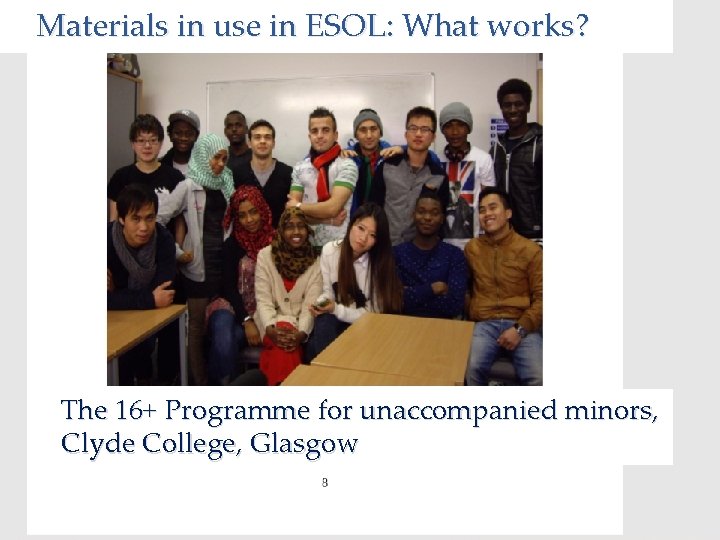 Materials in use in ESOL: What works?

The 16+ Programme for unaccompanied minors, Clyde College, Glasgow

8